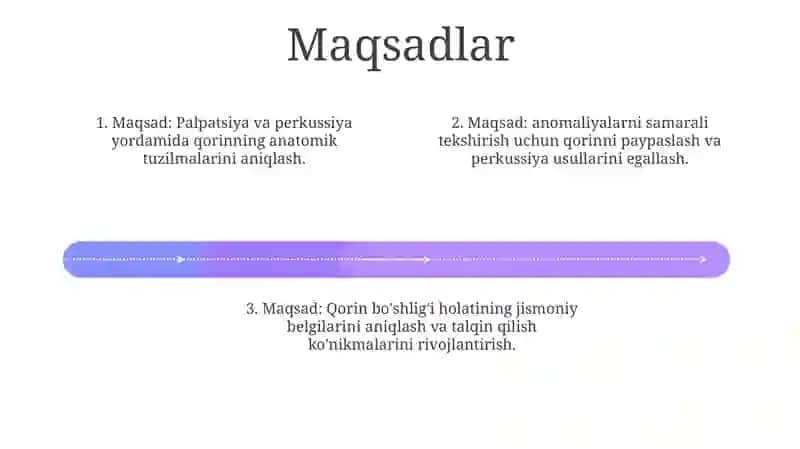 Maqsadlar

1. Maqsad: Palpatsiya va perkussiya yordamida qorinning anatomik tuzilmalarini aniqlash.

2. Maqsad: anomaliyalarni samarali tekshirish uchun qorinni paypaslash va perkussiya usullarini egallash.

3. Maqsad: Qorin bo'shlig'i holatining jismoniy belgilarini aniqlash va talqin qilish ko'nikmalarini rivojlantirish.